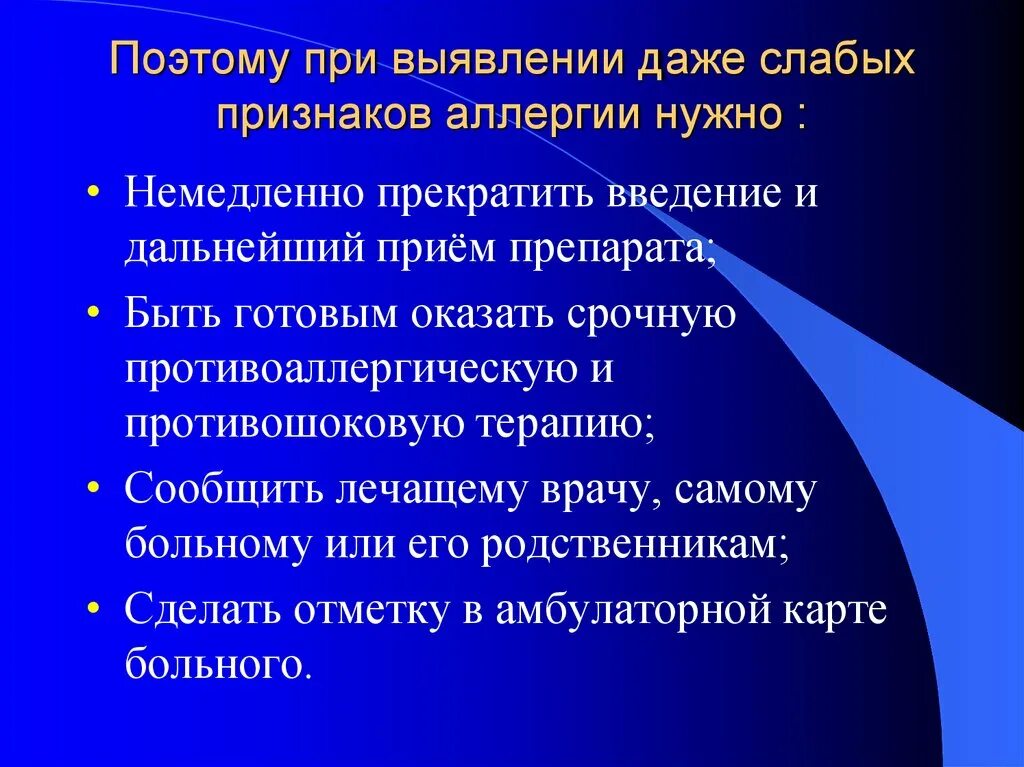 Поэтому при выявлении даже слабых признаков аллергии нужно :

• Немедленно прекратить введение и дальнейший приём препарата;
• Быть готовым оказать срочную противоаллергическую и противошоковую терапию;
• Сообщить лечащему врачу, самому больному или его родственникам;
• Сделать отметку в амбулаторной карте больного.